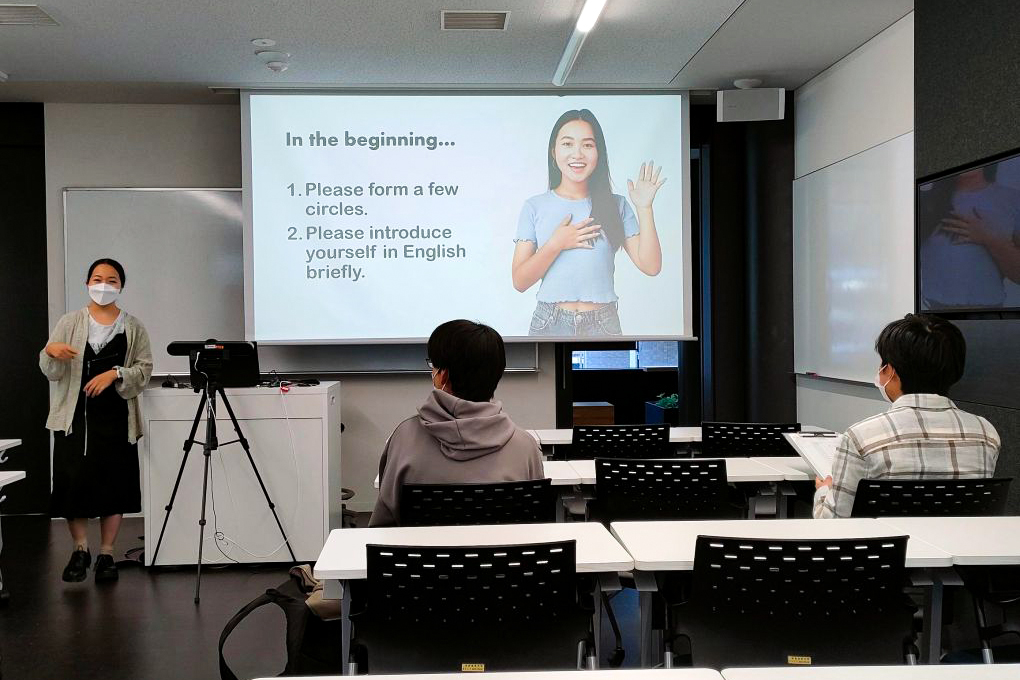 In the beginning...

1. Please form a few circles.

2. Please introduce yourself in English briefly.